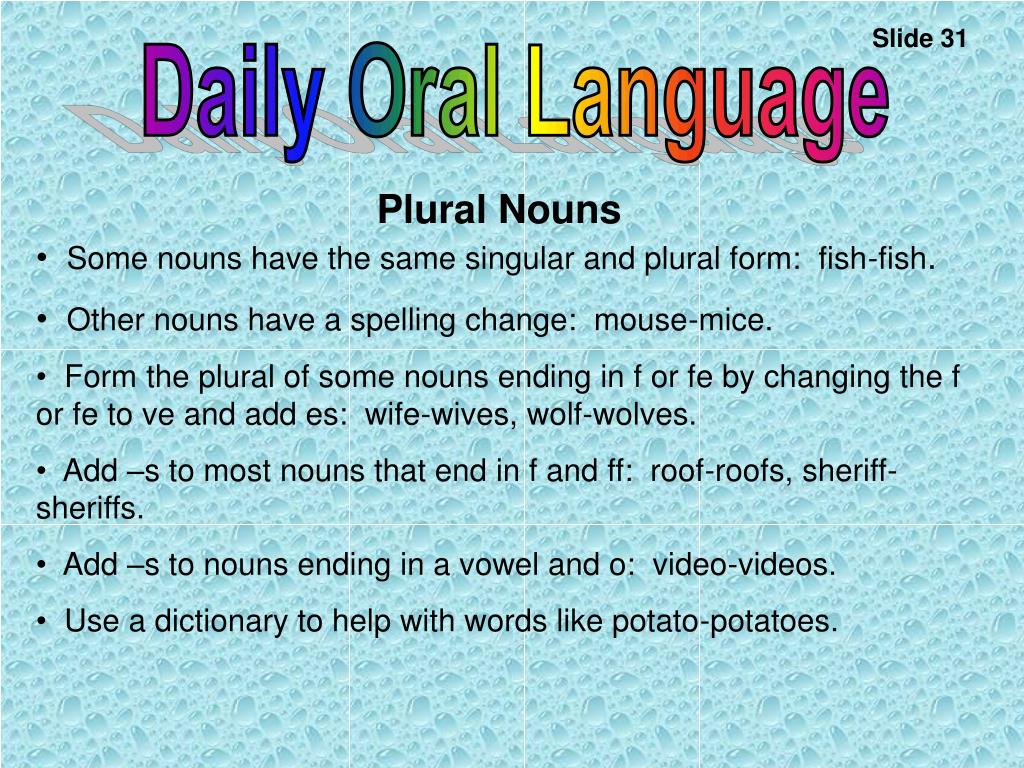 Slide 31

Daily Oral Language

Plural Nouns

• Some nouns have the same singular and plural form: fish-fish.

• Other nouns have a spelling change: mouse-mice.

• Form the plural of some nouns ending in f or fe by changing the f or fe to ve and add es: wife-wives, wolf-wolves.

• Add –s to most nouns that end in f and ff: roof-roofs, sheriff-sheriffs.

• Add –s to nouns ending in a vowel and o: video-videos.

• Use a dictionary to help with words like potato-potatoes.